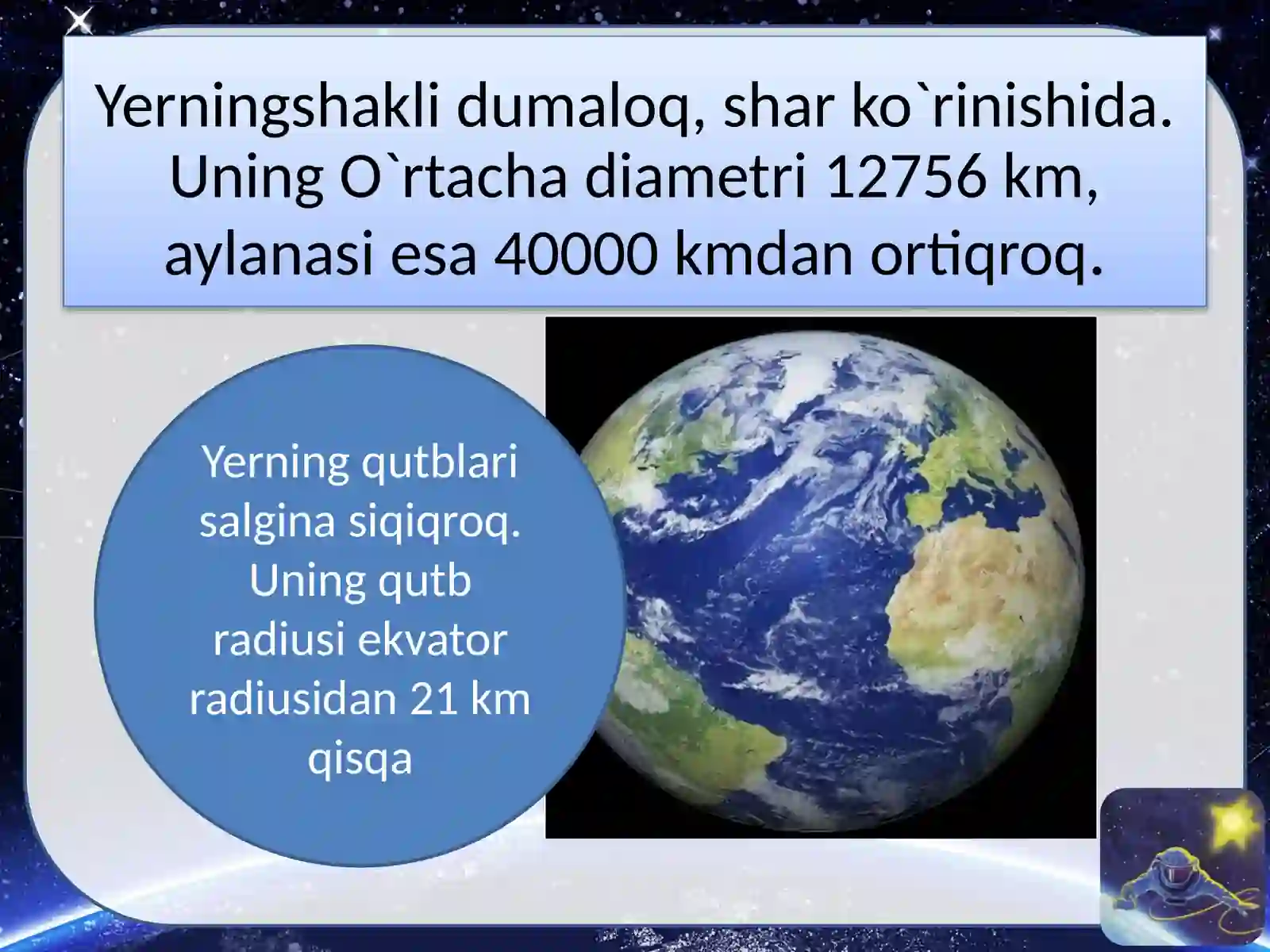 Yerningshakli dumaloq, shar ko`rinishida. Uning O`rtacha diametri 12756 km, aylanasi esa 40000 kmdan ortiqroq.

Yerning qutblari salgina siqiqroq. Uning qutb radiusi ekvator radiusidan 21 km qisqa